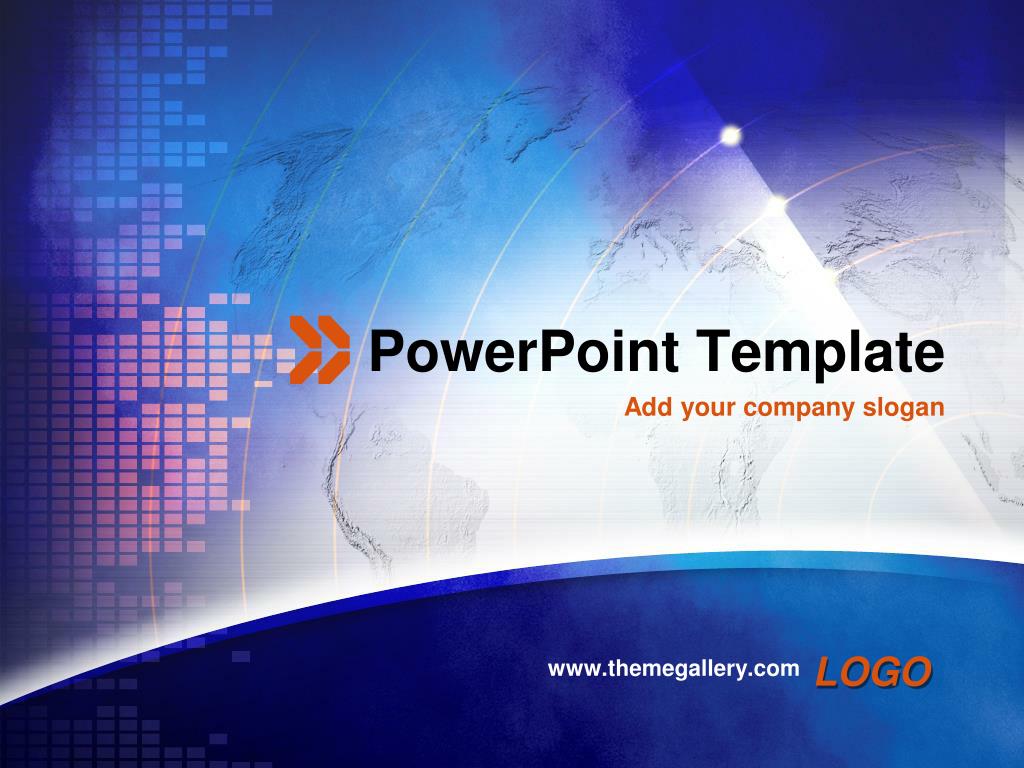 PowerPoint Template

Add your company slogan

www.themegallery.com

LOGO